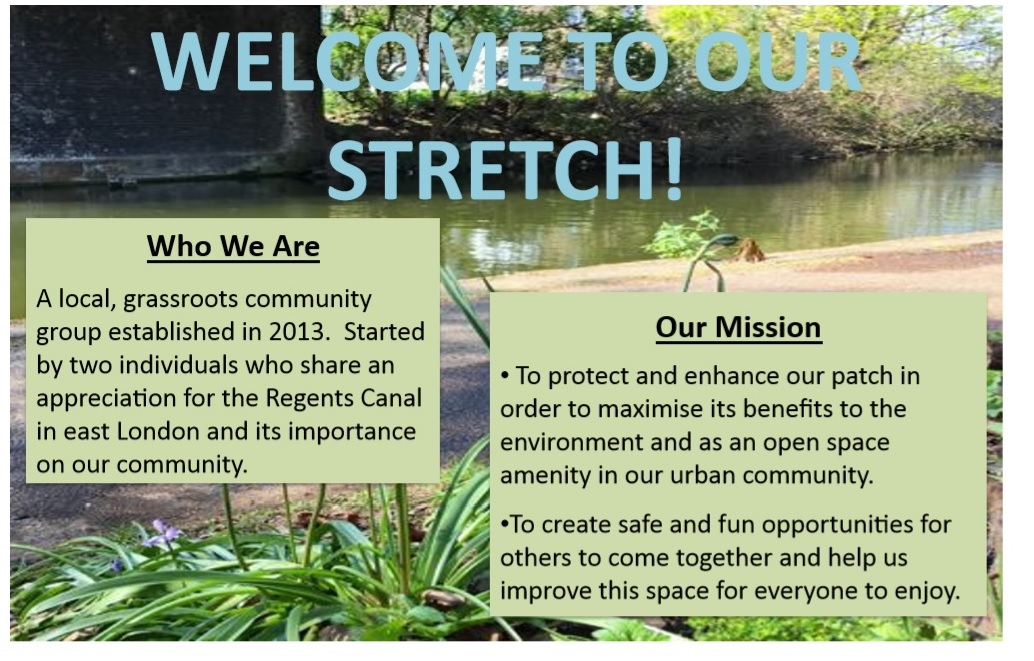 WELCOME TO OUR STRETCH!

Who We Are

A local, grassroots community group established in 2013. Started by two individuals who share an appreciation for the Regents Canal in east London and its importance on our community.

Our Mission

• To protect and enhance our patch in order to maximise its benefits to the environment and as an open space amenity in our urban community.

•To create safe and fun opportunities for others to come together and help us improve this space for everyone to enjoy.